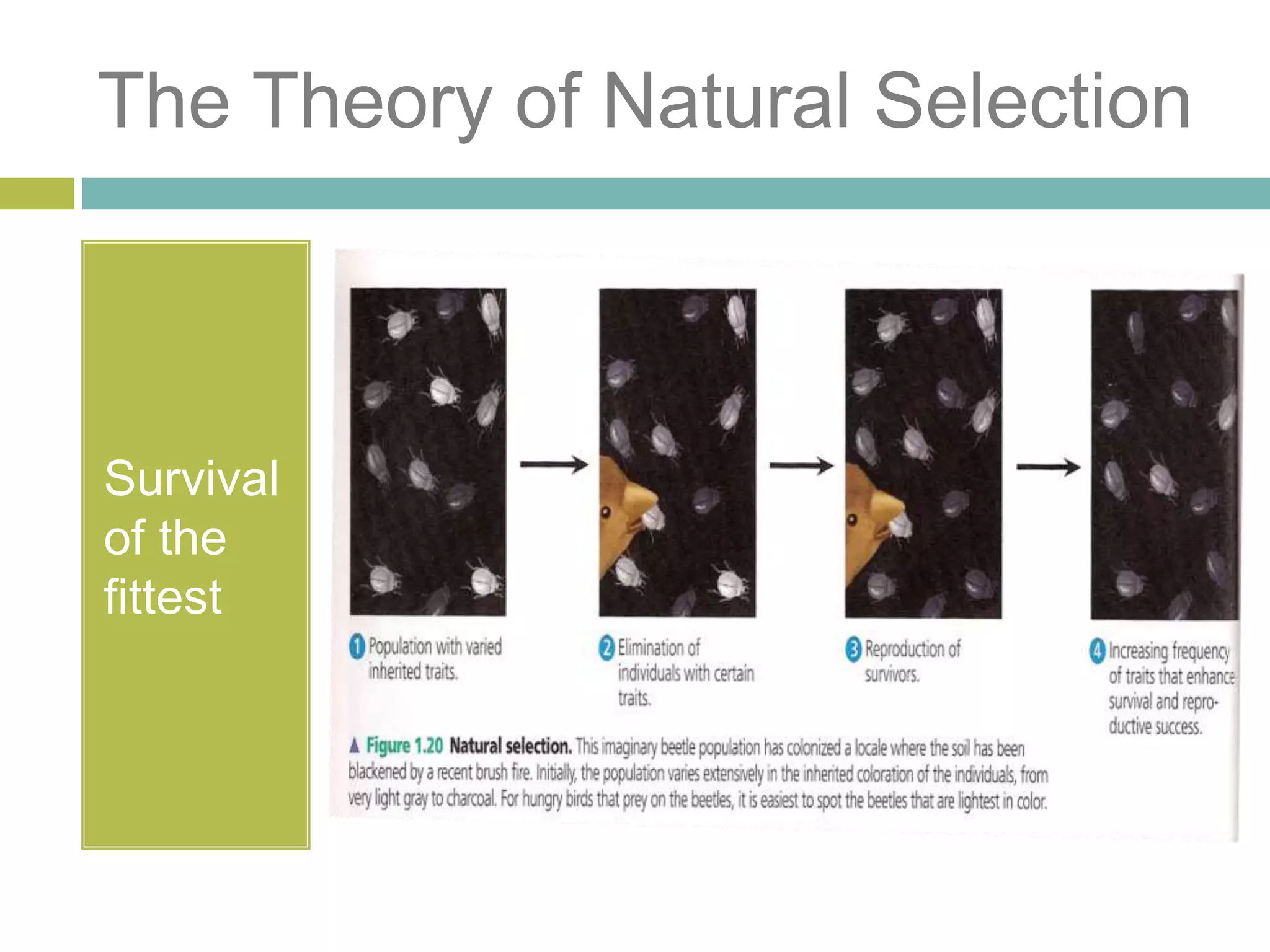 The Theory of Natural Selection

Survival of the fittest

1 Population with varied inherited traits.

2 Elimination of individuals with certain traits.

3 Reproduction of survivors.

4 Increasing frequency of traits that enhance survival and reproductive success.

▲ Figure 1.20 Natural selection. This imaginary beetle population has colonized a locale where the soil has been blackened by a recent brush fire. Initially, the population varies extensively in the inherited coloration of the individuals, from very light gray to charcoal. For hungry birds that prey on the beetles, it is easiest to spot the beetles that are lightest in color.